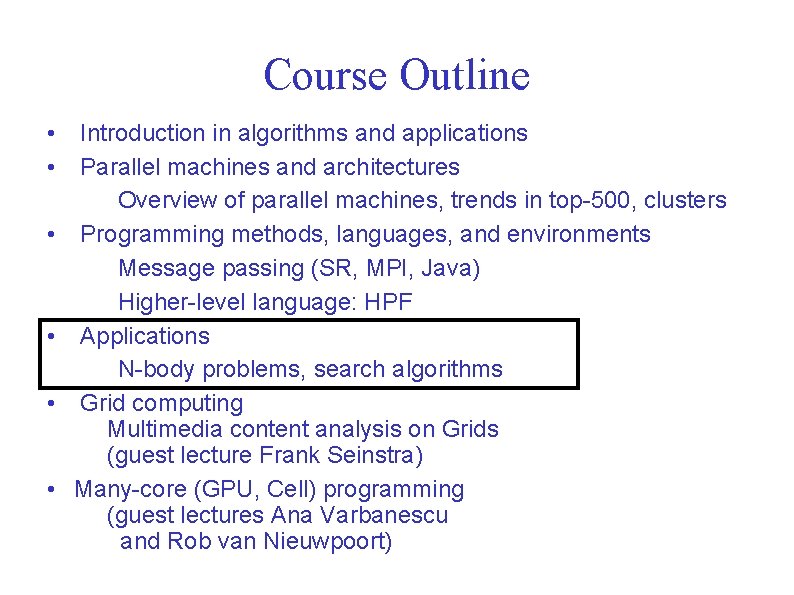 Course Outline

• Introduction in algorithms and applications
• Parallel machines and architectures
Overview of parallel machines, trends in top-500, clusters
• Programming methods, languages, and environments
Message passing (SR, MPI, Java)
Higher-level language: HPF
• Applications
N-body problems, search algorithms
• Grid computing
Multimedia content analysis on Grids
(guest lecture Frank Seinstra)
• Many-core (GPU, Cell) programming
(guest lectures Ana Varbanescu
and Rob van Nieuwpoort)